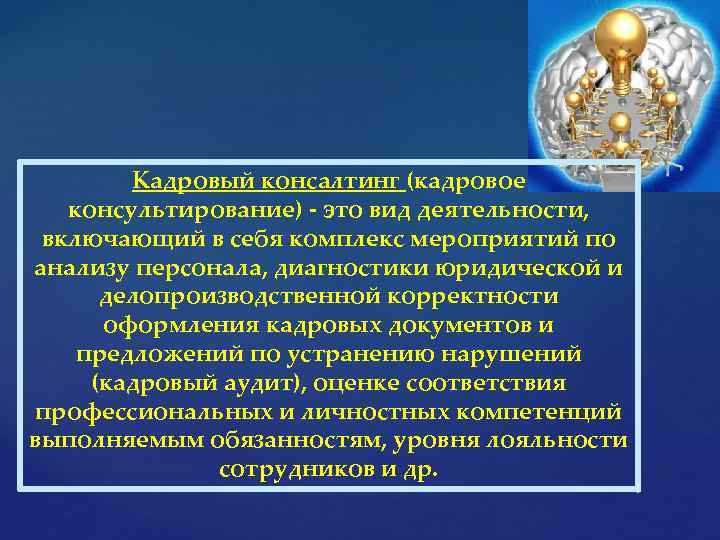 Кадровый консалтинг (кадровое консультирование) - это вид деятельности, включающий в себя комплекс мероприятий по анализу персонала, диагностики юридической и делопроизводственной корректности оформления кадровых документов и предложений по устранению нарушений (кадровый аудит), оценке соответствия профессиональных и личностных компетенций выполняемым обязанностям, уровня лояльности сотрудников и др.